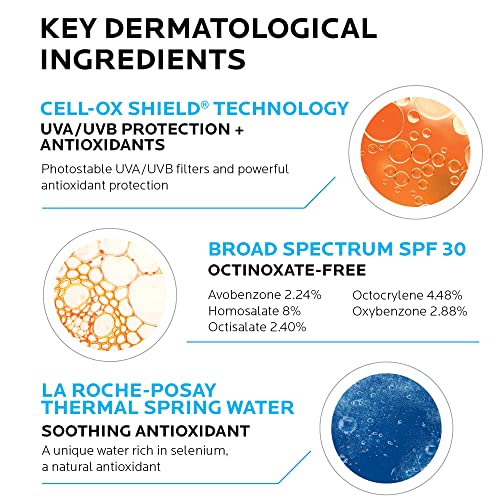 KEY DERMATOLOGICAL INGREDIENTS

CELL-OX SHIELD® TECHNOLOGY
UVA/UVB PROTECTION + ANTIOXIDANTS

Photostable UVA/UVB filters and powerful antioxidant protection

BROAD SPECTRUM SPF 30
OCTINOXATE-FREE

Avobenzone 2.24%
Homosalate 8%
Octisalate 2.40%

Octocrylene 4.48%
Oxybenzone 2.88%

LA ROCHE-POSAY THERMAL SPRING WATER
SOOTHING ANTIOXIDANT

A unique water rich in selenium, a natural antioxidant